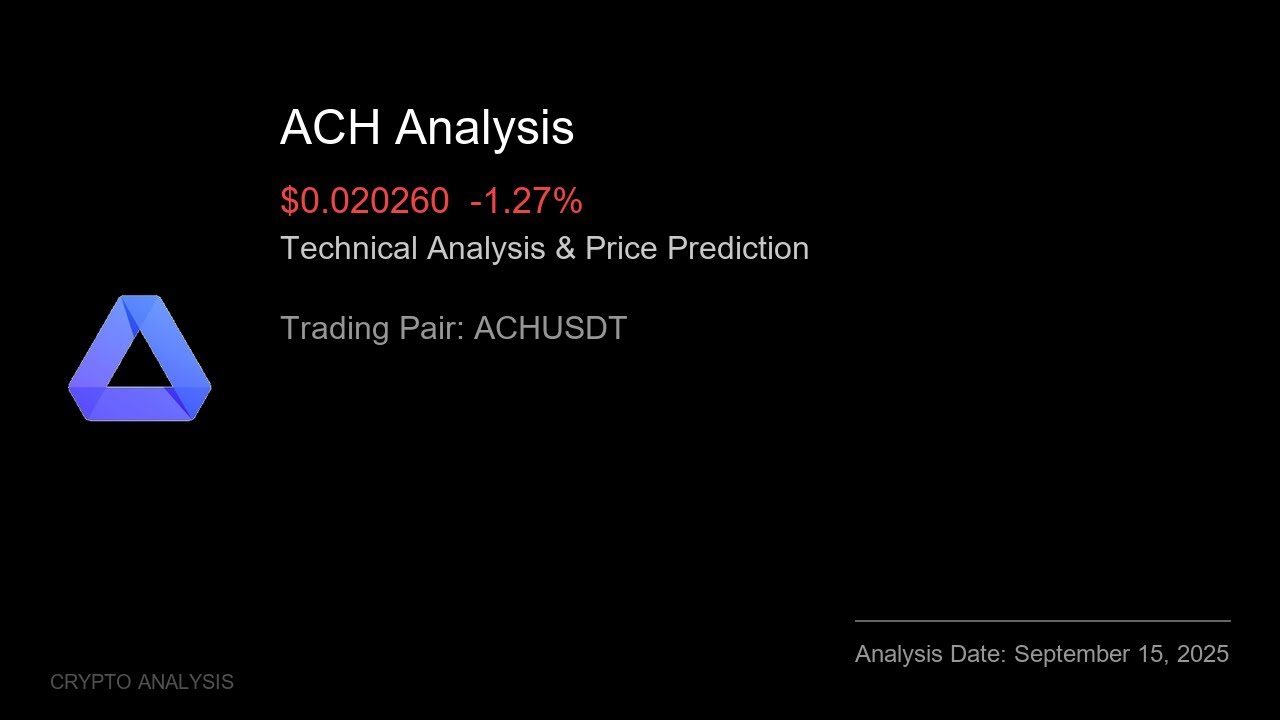 ACH Analysis

\$0.020260 -1.27%

Technical Analysis & Price Prediction

Trading Pair: ACHUSDT

Analysis Date: September 15, 2025

CRYPTO ANALYSIS